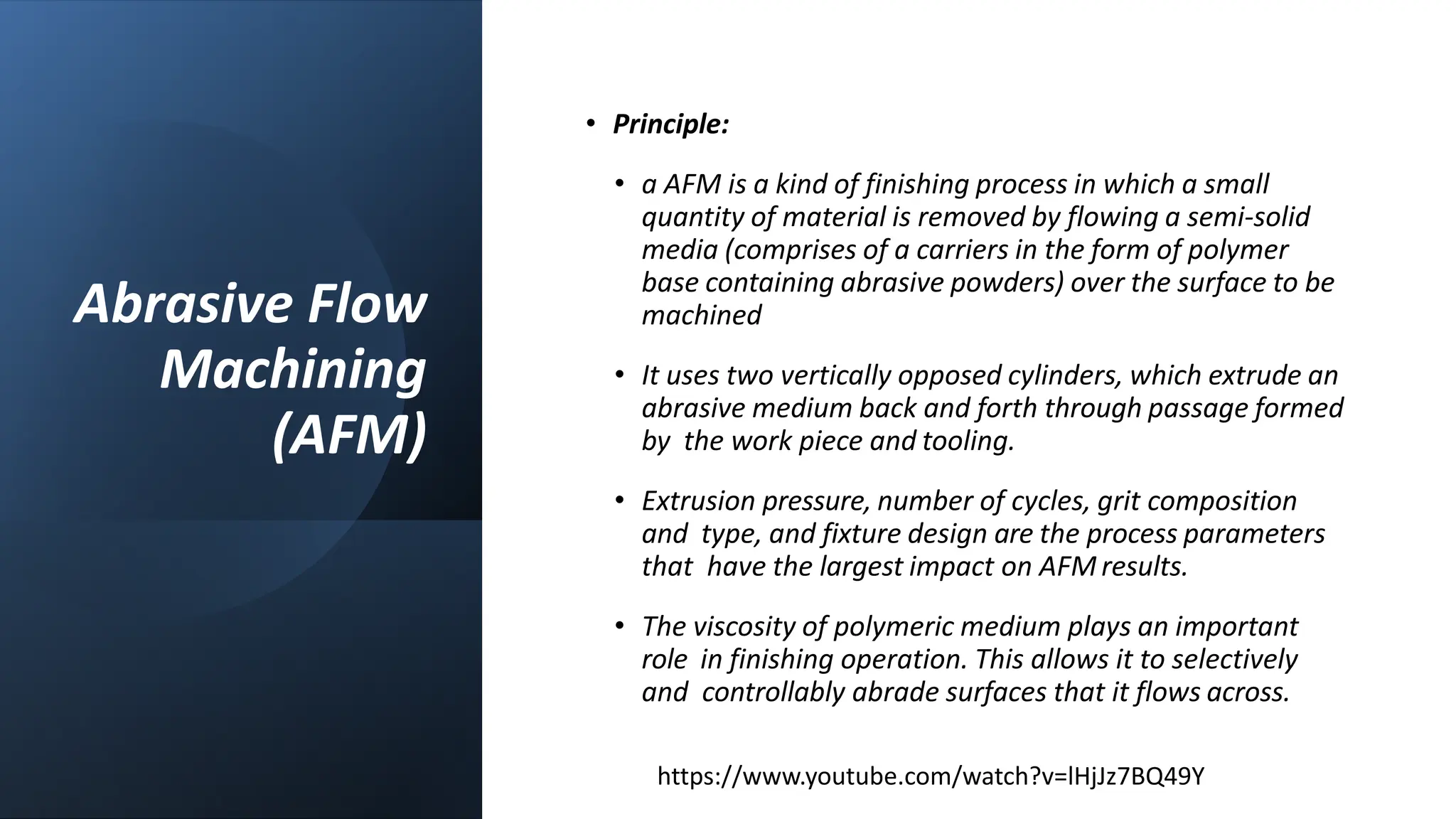 Abrasive Flow Machining (AFM)

• Principle:

• a AFM is a kind of finishing process in which a small quantity of material is removed by flowing a semi-solid media (comprises of a carriers in the form of polymer base containing abrasive powders) over the surface to be machined

• It uses two vertically opposed cylinders, which extrude an abrasive medium back and forth through passage formed by the work piece and tooling.

• Extrusion pressure, number of cycles, grit composition and type, and fixture design are the process parameters that have the largest impact on AFM results.

• The viscosity of polymeric medium plays an important role in finishing operation. This allows it to selectively and controllably abrade surfaces that it flows across.

https://www.youtube.com/watch?v=lHjJz7BQ49Y